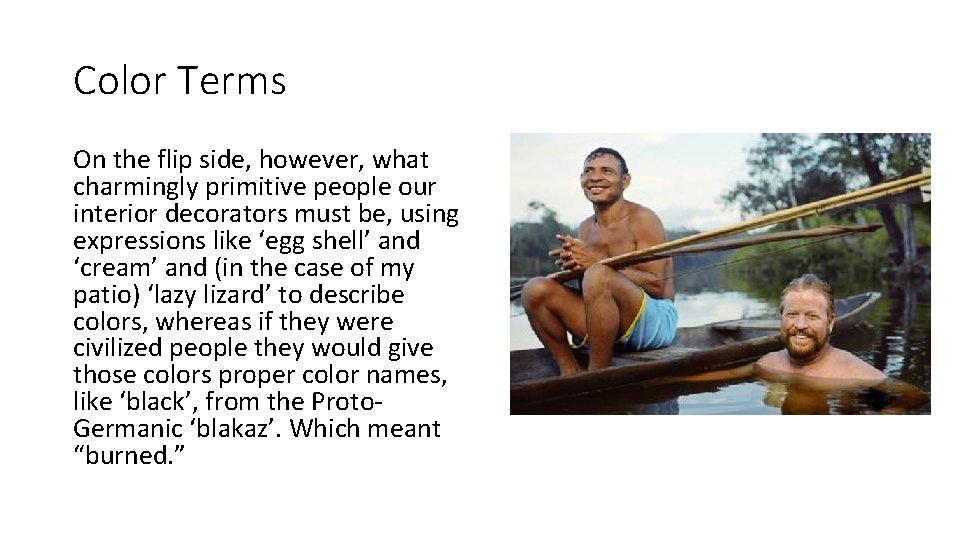 Color Terms

On the flip side, however, what charmingly primitive people our interior decorators must be, using expressions like ‘egg shell’ and ‘cream’ and (in the case of my patio) ‘lazy lizard’ to describe colors, whereas if they were civilized people they would give those colors proper color names, like ‘black’, from the Proto-Germanic ‘blakaz’. Which meant “burned.”